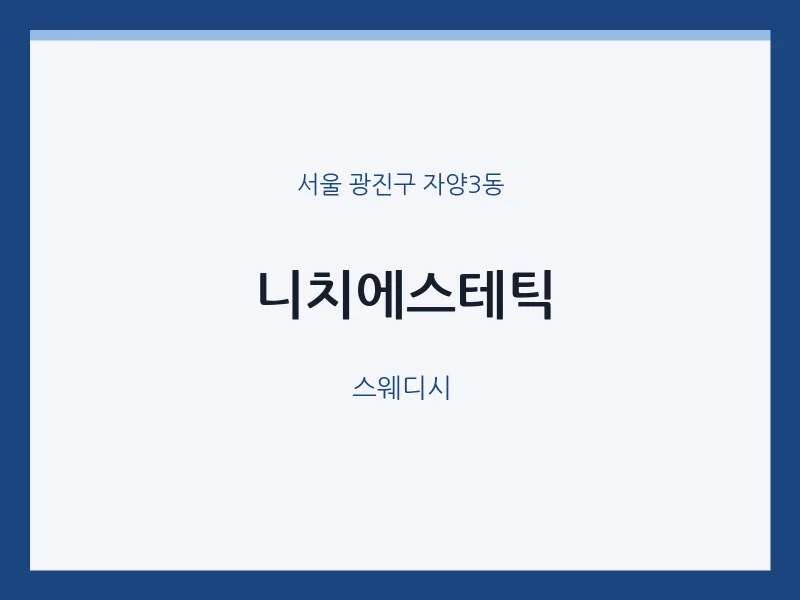 서울 광진구 자양3동

니치에스테틱

스웨디시